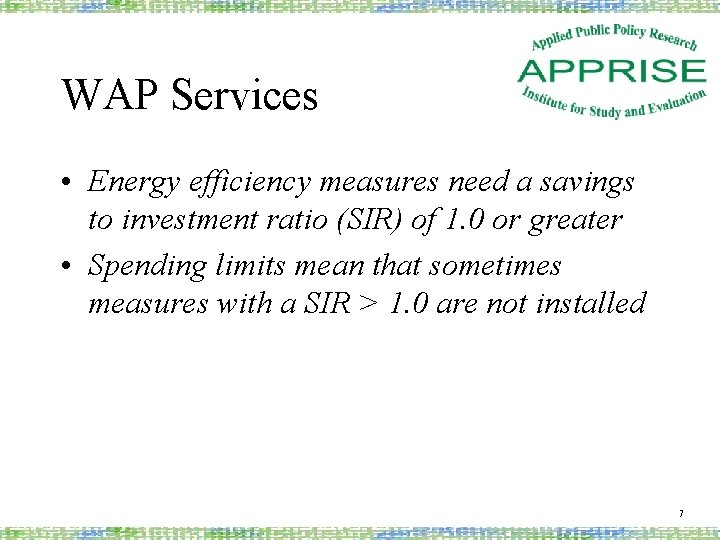 Applied Public Policy Research
APPRISE
Institute for Study and Evaluation

WAP Services

• Energy efficiency measures need a savings to investment ratio (SIR) of 1.0 or greater
• Spending limits mean that sometimes measures with a SIR > 1.0 are not installed

7